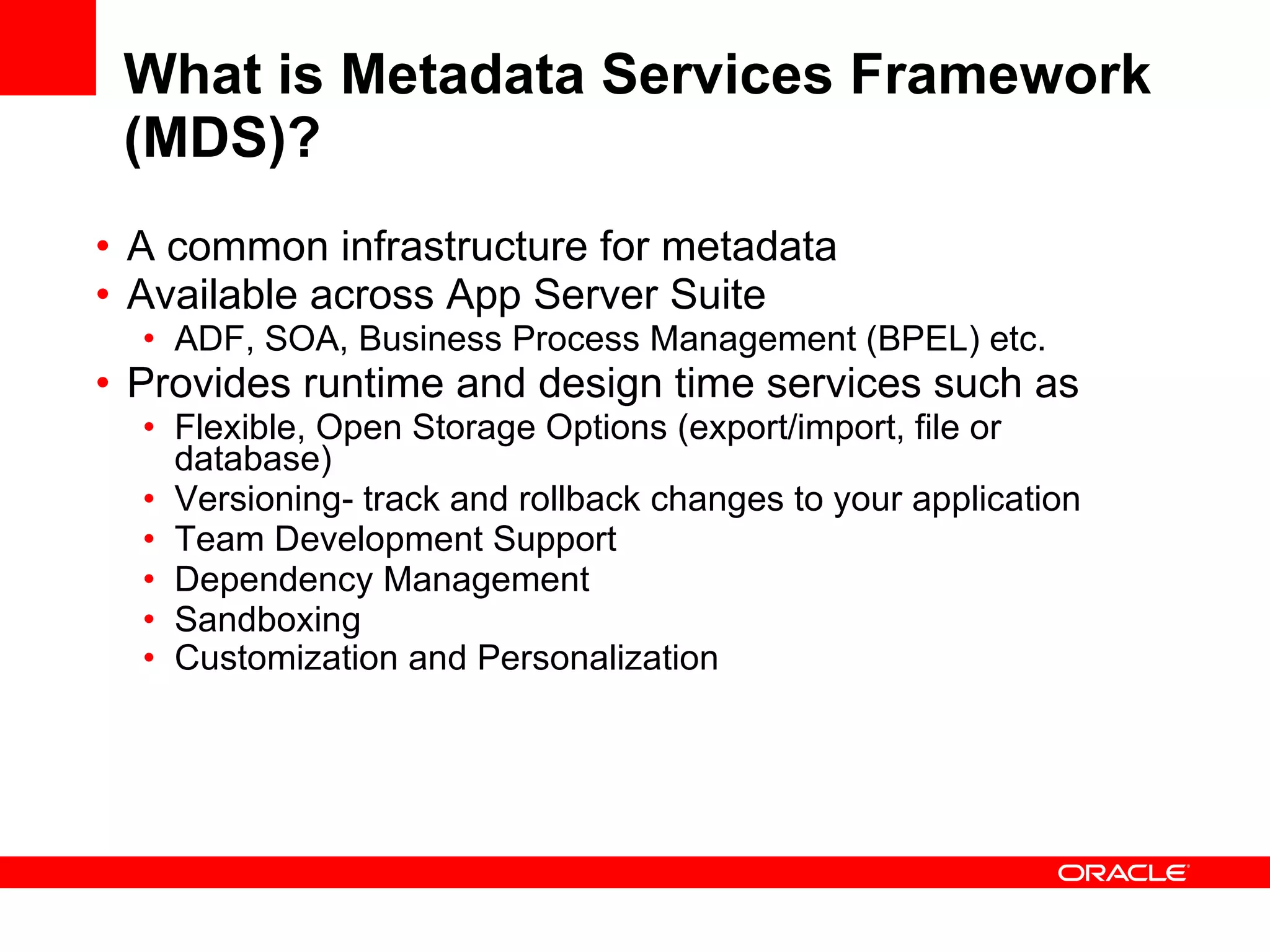 What is Metadata Services Framework (MDS)?

• A common infrastructure for metadata
• Available across App Server Suite
  • ADF, SOA, Business Process Management (BPEL) etc.
• Provides runtime and design time services such as
  • Flexible, Open Storage Options (export/import, file or database)
  • Versioning- track and rollback changes to your application
  • Team Development Support
  • Dependency Management
  • Sandboxing
  • Customization and Personalization

ORACLE